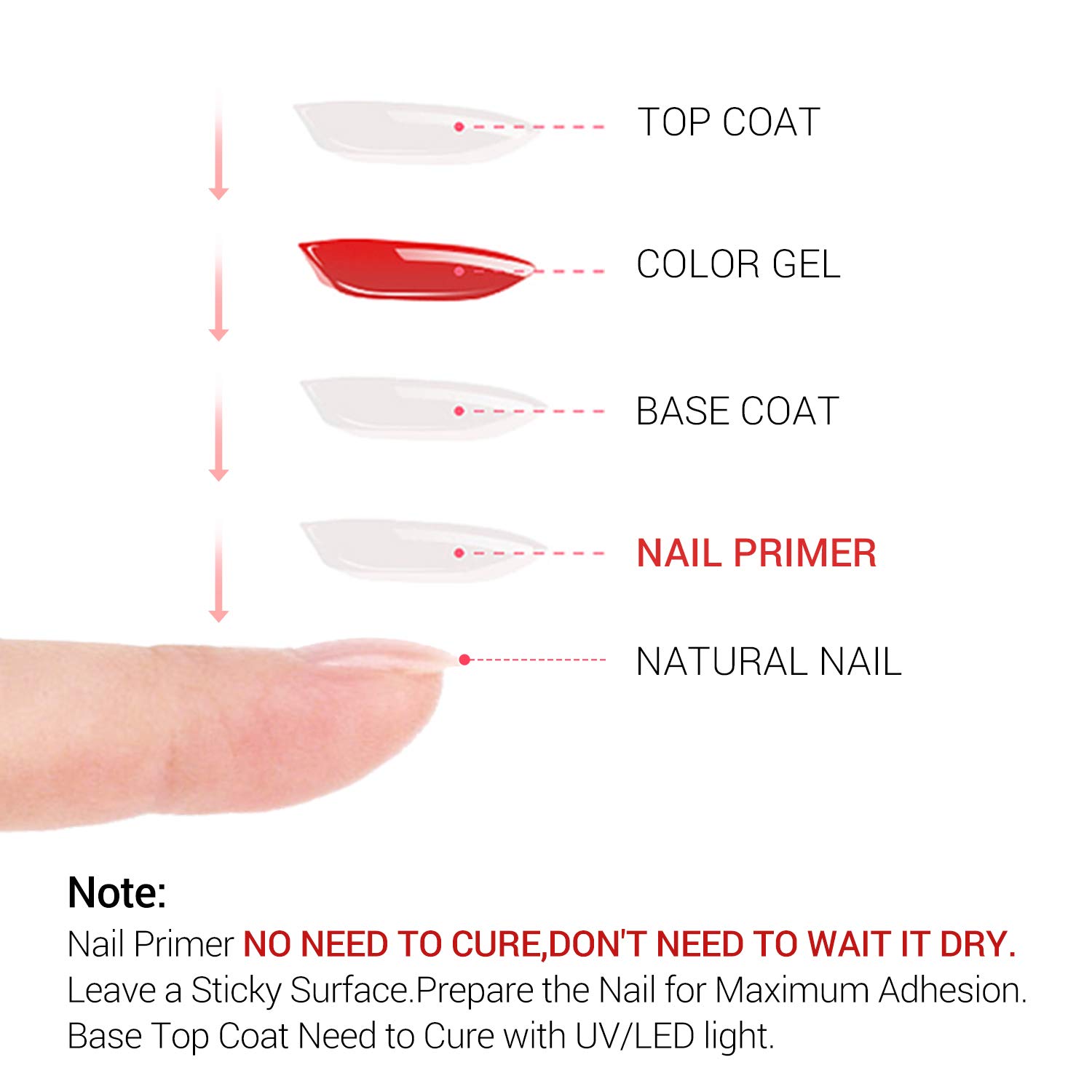 TOP COAT

COLOR GEL

BASE COAT

NAIL PRIMER

NATURAL NAIL

Note:
Nail Primer NO NEED TO CURE,DON'T NEED TO WAIT IT DRY.
Leave a Sticky Surface.Prepare the Nail for Maximum Adhesion.
Base Top Coat Need to Cure with UV/LED light.